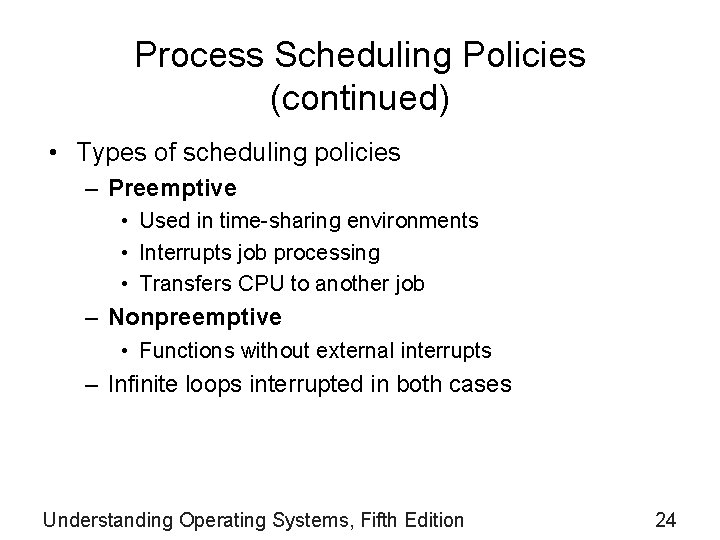 Process Scheduling Policies (continued)

• Types of scheduling policies
– Preemptive
• Used in time-sharing environments
• Interrupts job processing
• Transfers CPU to another job
– Nonpreemptive
• Functions without external interrupts
– Infinite loops interrupted in both cases

Understanding Operating Systems, Fifth Edition

24